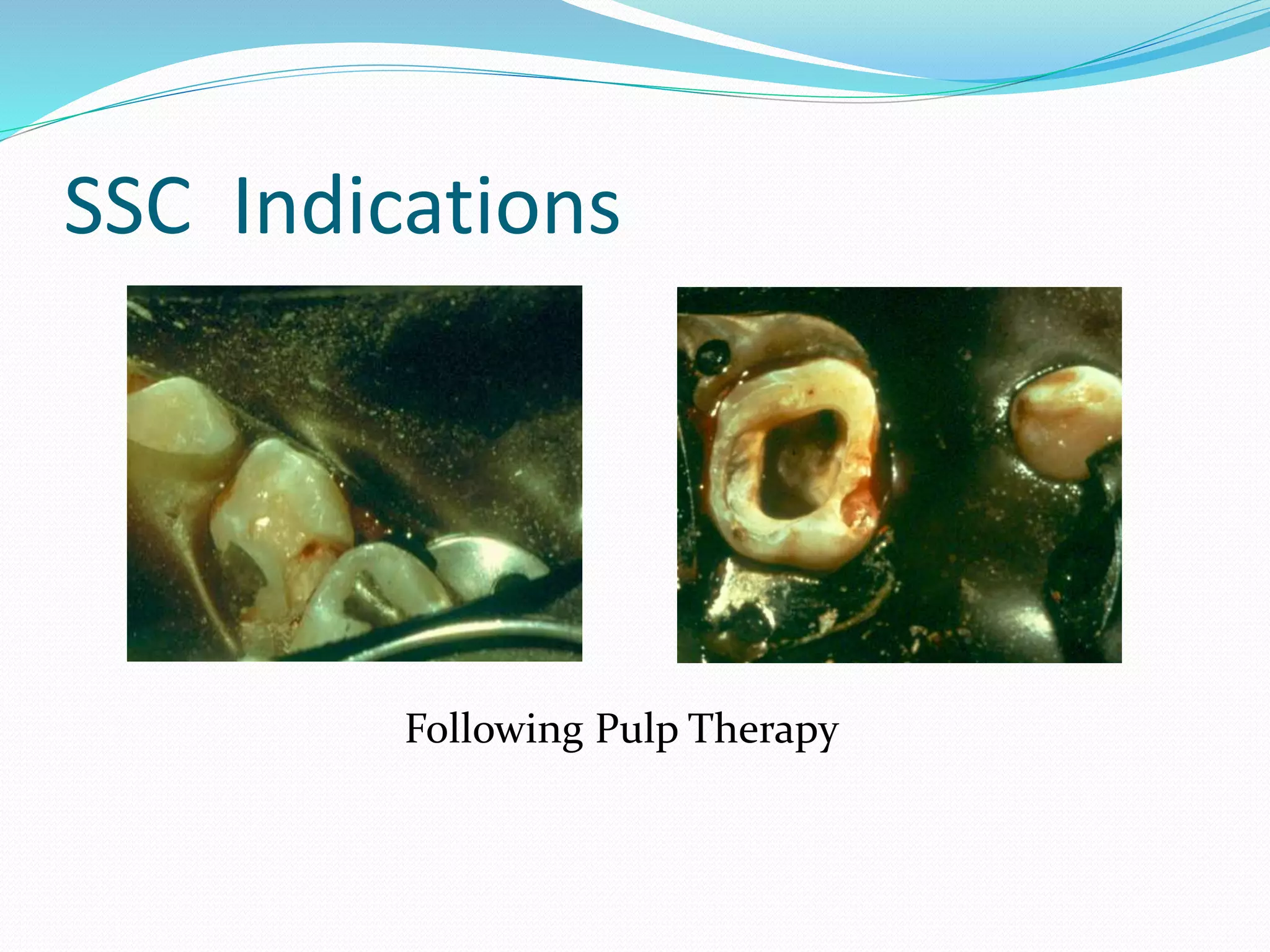 SSC Indications

Following Pulp Therapy